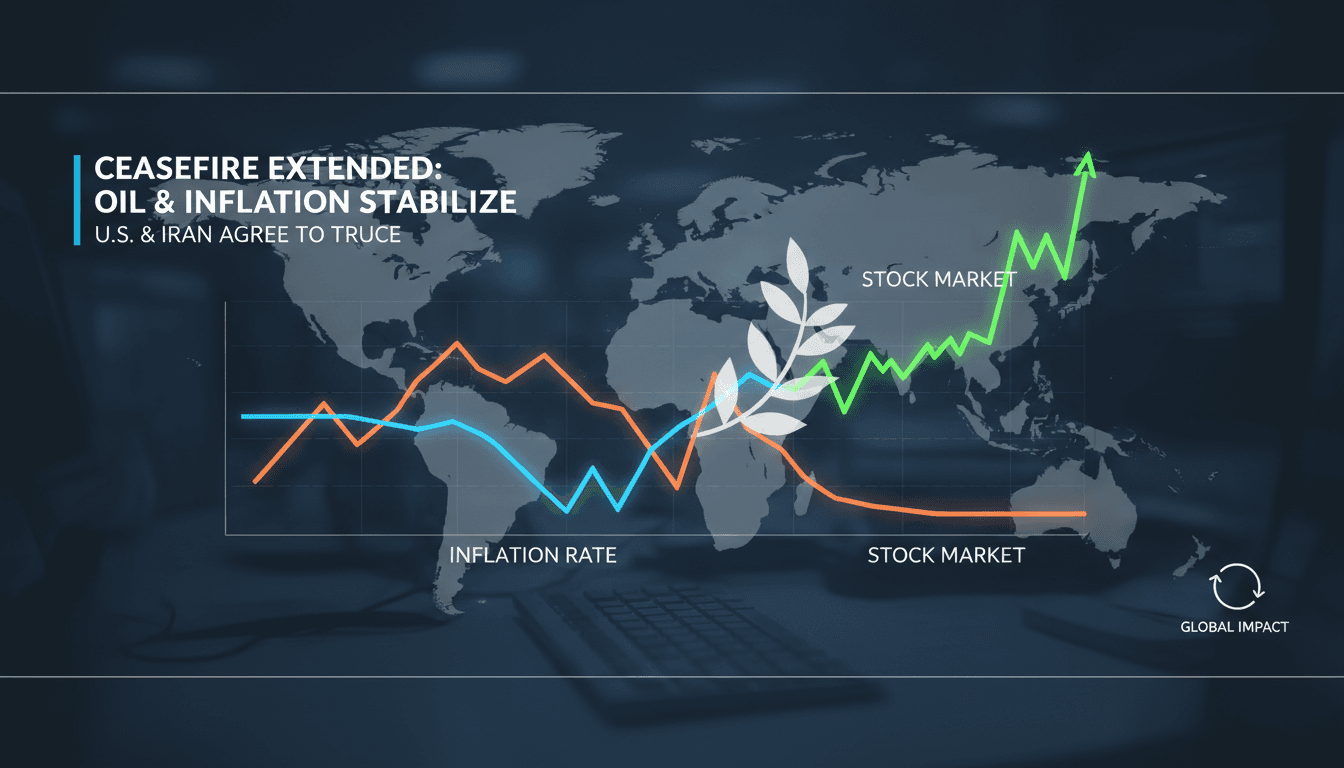 CEASEFIRE EXTENDED:
OIL & INFLATION STABILIZE
U.S. & IRAN AGREE TO TRUCE

STOCK MARKET

INFLATION RATE

STOCK MARKET

GLOBAL IMPACT